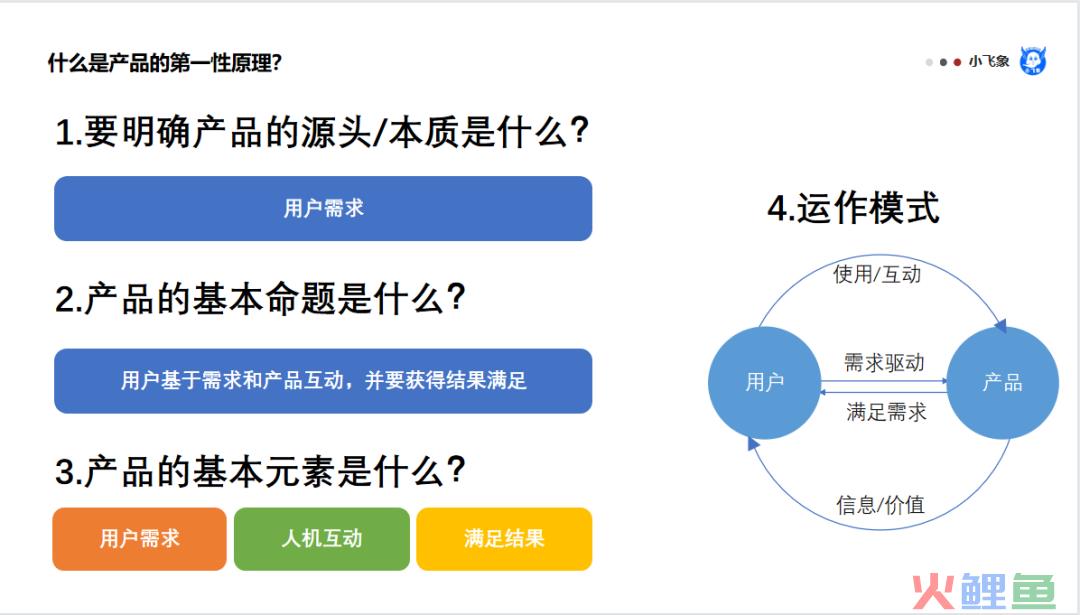 什么是产品的第一性原理?

小飞象

1.要明确产品的源头/本质是什么?

用户需求

2.产品的基本命题是什么?

用户基于需求和产品互动，并要获得结果满足

3.产品的基本元素是什么?

用户需求

人机互动

满足结果

4.运作模式

使用/互动

用户

需求驱动

满足需求

产品

信息/价值

火鲤鱼